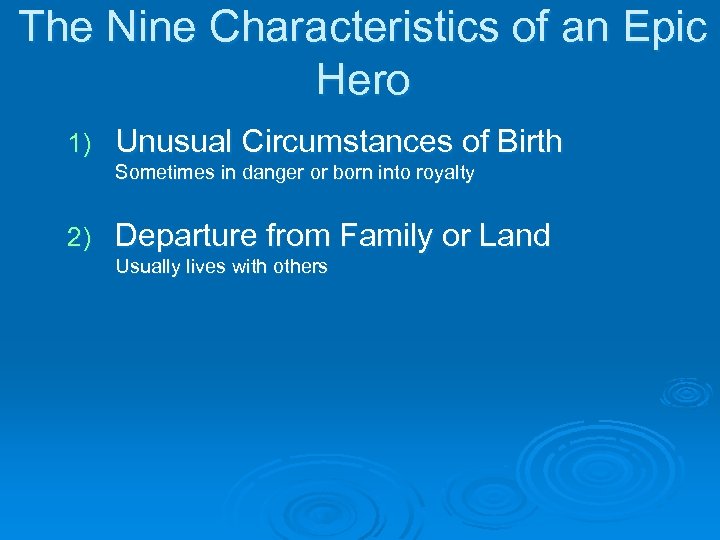 The Nine Characteristics of an Epic Hero

1) Unusual Circumstances of Birth
Sometimes in danger or born into royalty

2) Departure from Family or Land
Usually lives with others